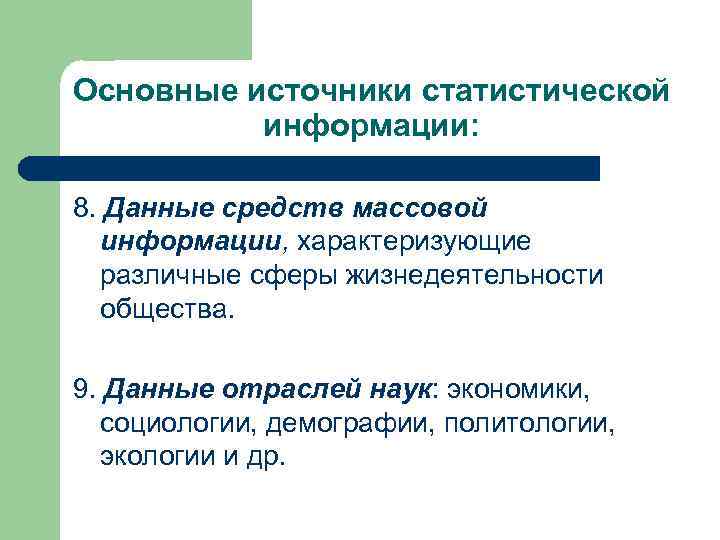 Основные источники статистической информации:

8. Данные средств массовой информации, характеризующие различные сферы жизнедеятельности общества.

9. Данные отраслей наук: экономики, социологии, демографии, политологии, экологии и др.